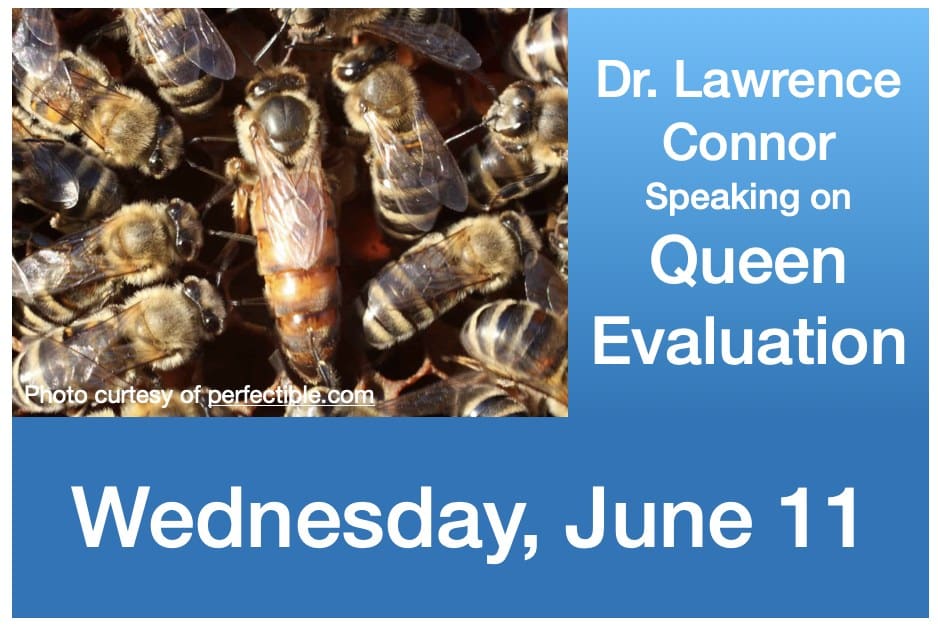 Photo curtesy of perfectible.com

Dr. Lawrence Connor
Speaking on
Queen Evaluation

Wednesday, June 11